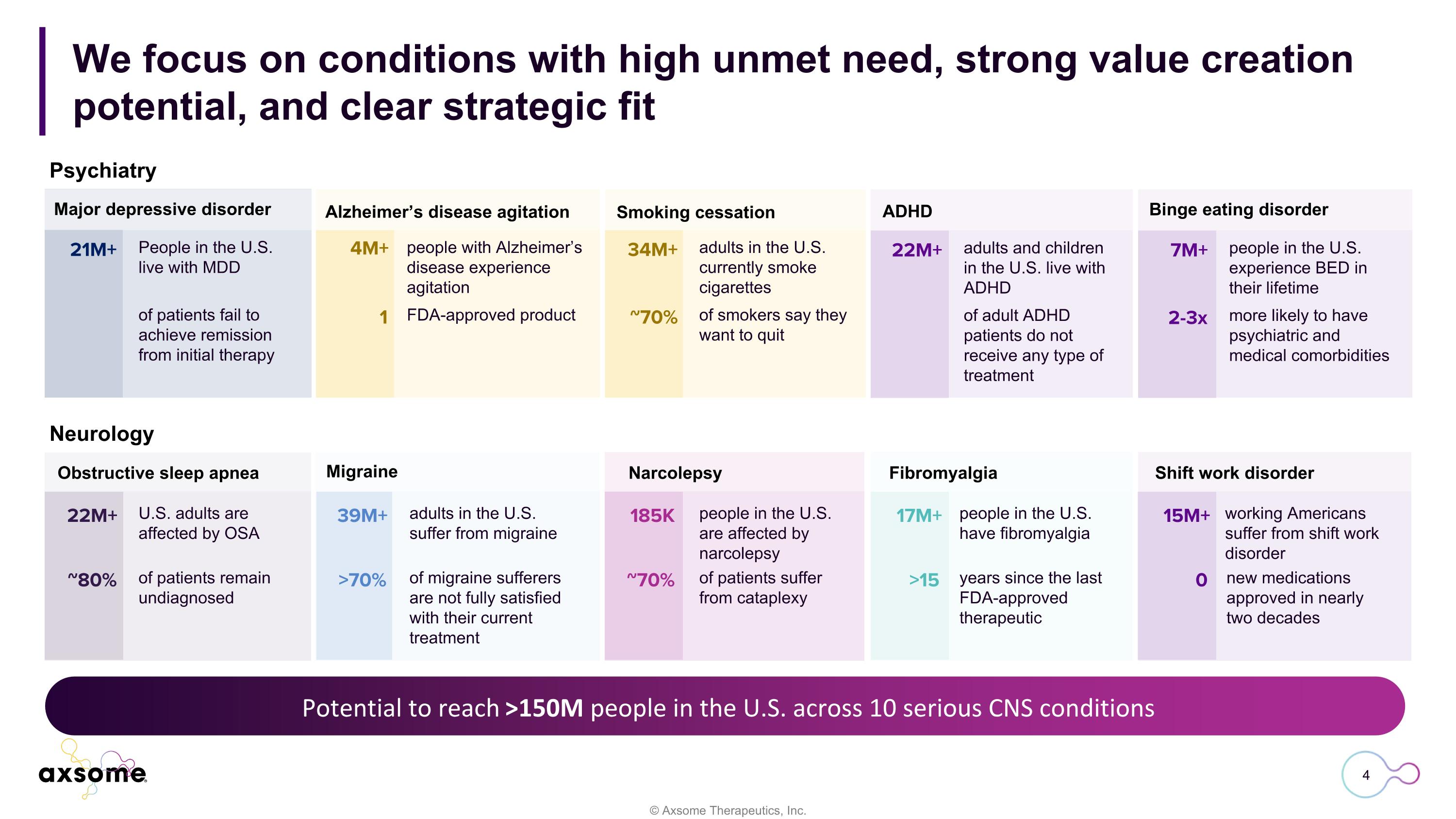 We focus on conditions with high unmet need, strong value creation potential, and clear strategic fit

Psychiatry

Major depressive disorder

21M+ People in the U.S. live with MDD

of patients fail to achieve remission from initial therapy

Alzheimer's disease agitation

4M+ people with Alzheimer's disease experience agitation

1 FDA-approved product

Smoking cessation

34M+ adults in the U.S. currently smoke cigarettes

~70% of smokers say they want to quit

ADHD

22M+ adults and children in the U.S. live with ADHD

of adult ADHD patients do not receive any type of treatment

Binge eating disorder

7M+ people in the U.S. experience BED in their lifetime

2-3x more likely to have psychiatric and medical comorbidities

Neurology

Obstructive sleep apnea

22M+ U.S. adults are affected by OSA

~80% of patients remain undiagnosed

Migraine

39M+ adults in the U.S. suffer from migraine

>70% of migraine sufferers are not fully satisfied with their current treatment

Narcolepsy

185K people in the U.S. are affected by narcolepsy

~70% of patients suffer from cataplexy

Fibromyalgia

17M+ people in the U.S. have fibromyalgia

>15 years since the last FDA-approved therapeutic

Shift work disorder

15M+ working Americans suffer from shift work disorder

0 new medications approved in nearly two decades

Potential to reach >150M people in the U.S. across 10 serious CNS conditions

axsome

4

© Axsome Therapeutics, Inc.